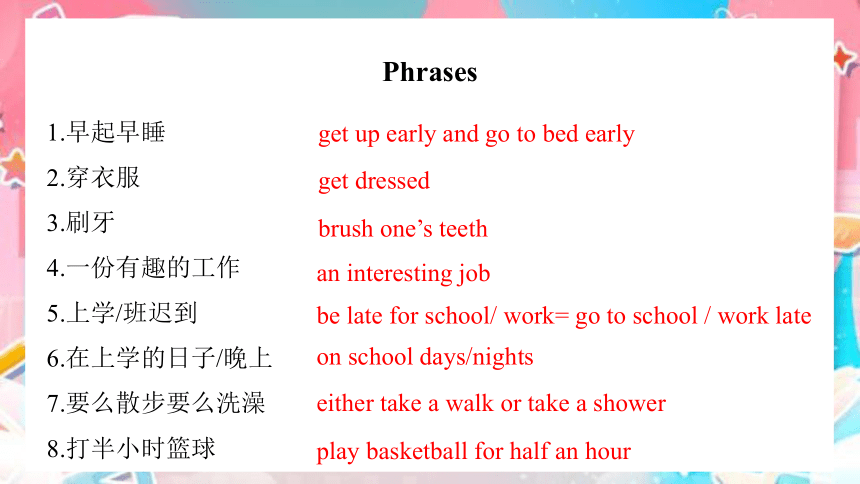 Phrases

1.早起早睡 get up early and go to bed early

2.穿衣服 get dressed

3.刷牙 brush one’s teeth

4.一份有趣的工作 an interesting job

5.上学/班迟到 be late for school/ work= go to school / work late

6.在上学的日子/晚上 on school days/nights

7.要么散步要么洗澡 either take a walk or take a shower

8.打半小时篮球 play basketball for half an hour